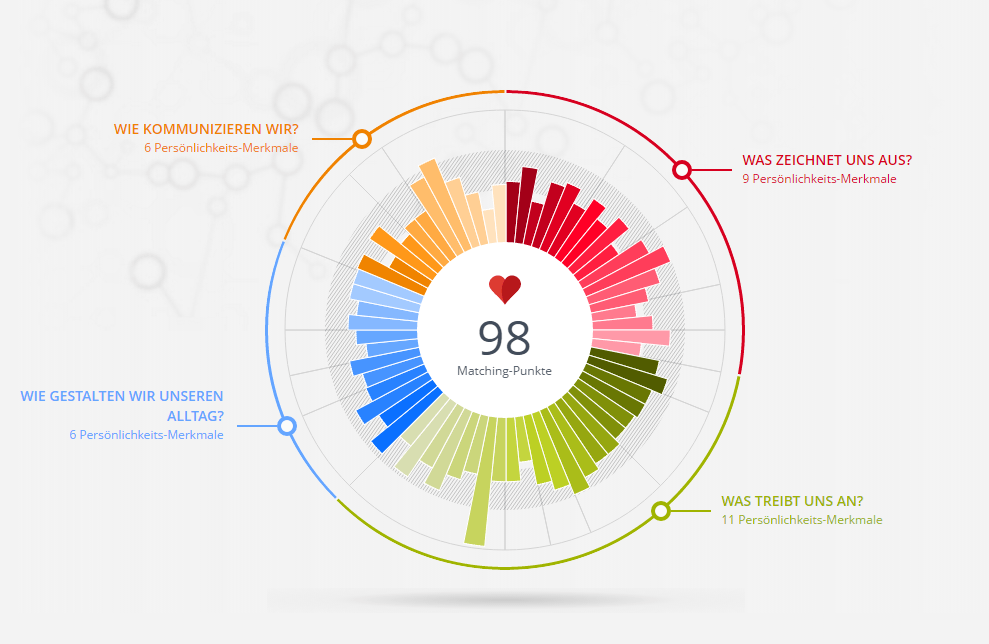 WIE KOMMUNIZIEREN WIR?
6 Persönlichkeits-Merkmale

WAS ZEICHNET UNS AUS?
9 Persönlichkeits-Merkmale

98
Matching-Punkte

WIE GESTALTEN WIR UNSEREN ALLTAG?
6 Persönlichkeits-Merkmale

WAS TREIBT UNS AN?
11 Persönlichkeits-Merkmale